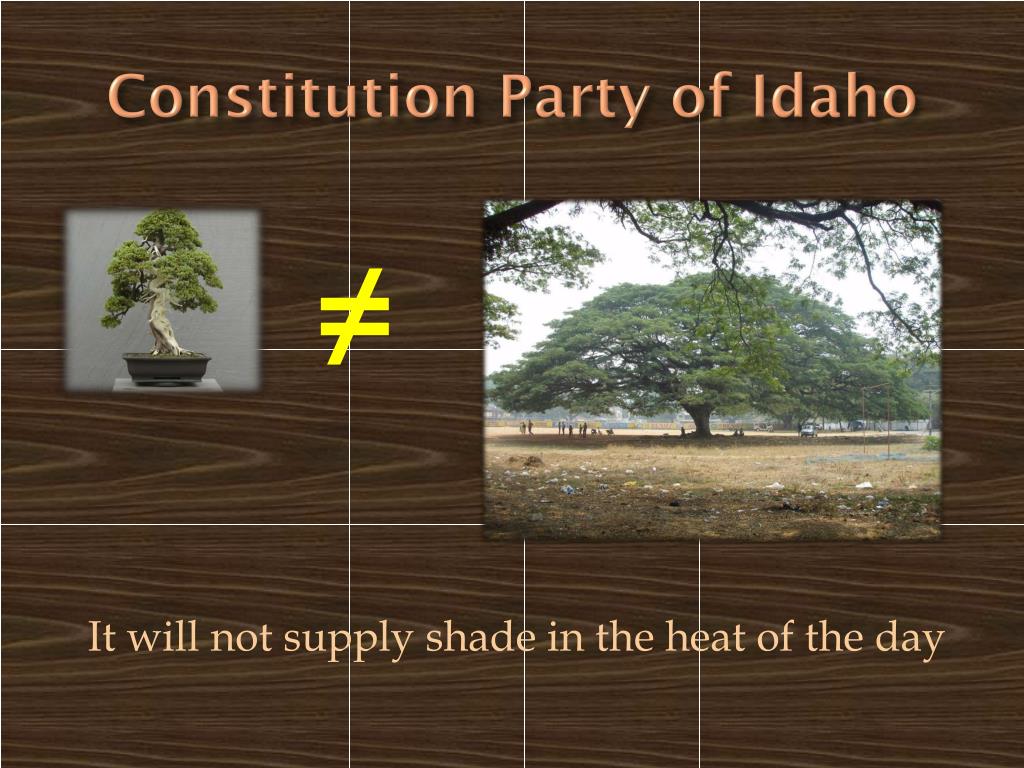 Constitution Party of Idaho

$\neq$

It will not supply shade in the heat of the day